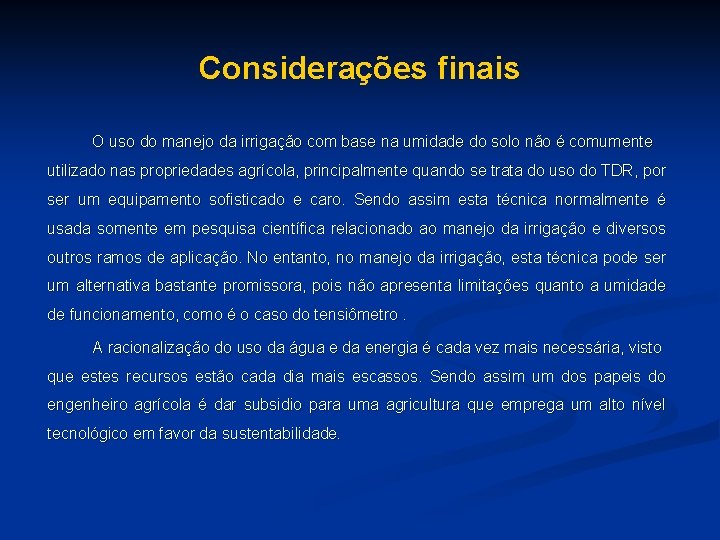 Considerações finais

O uso do manejo da irrigação com base na umidade do solo não é comumente utilizado nas propriedades agrícola, principalmente quando se trata do uso do TDR, por ser um equipamento sofisticado e caro. Sendo assim esta técnica normalmente é usada somente em pesquisa científica relacionado ao manejo da irrigação e diversos outros ramos de aplicação. No entanto, no manejo da irrigação, esta técnica pode ser um alternativa bastante promissora, pois não apresenta limitações quanto a umidade de funcionamento, como é o caso do tensiômetro .

A racionalização do uso da água e da energia é cada vez mais necessária, visto que estes recursos estão cada dia mais escassos. Sendo assim um dos papeis do engenheiro agrícola é dar subsidio para uma agricultura que emprega um alto nível tecnológico em favor da sustentabilidade.